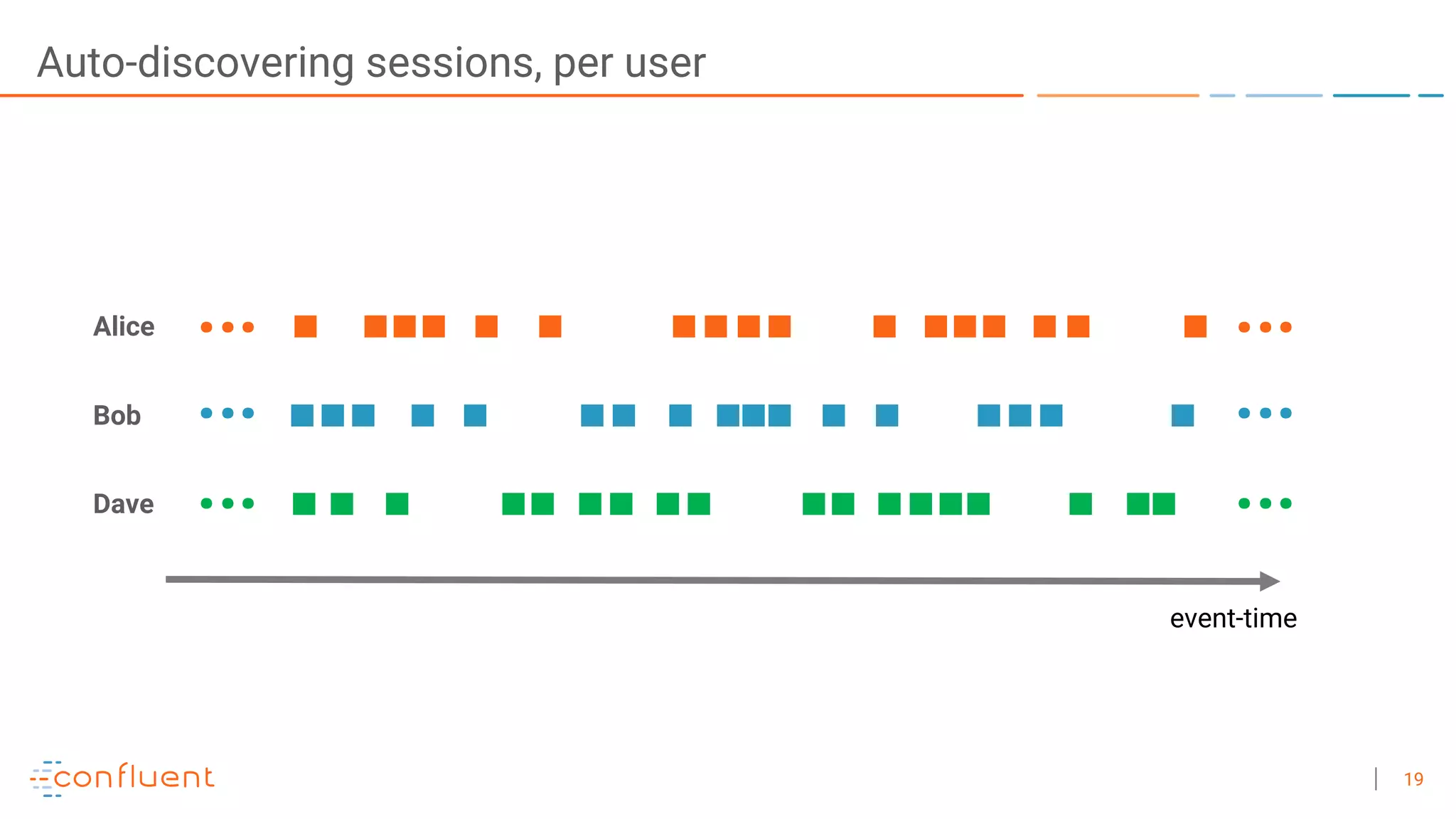 Auto-discovering sessions, per user

Alice

Bob

Dave

event-time

confluent

19